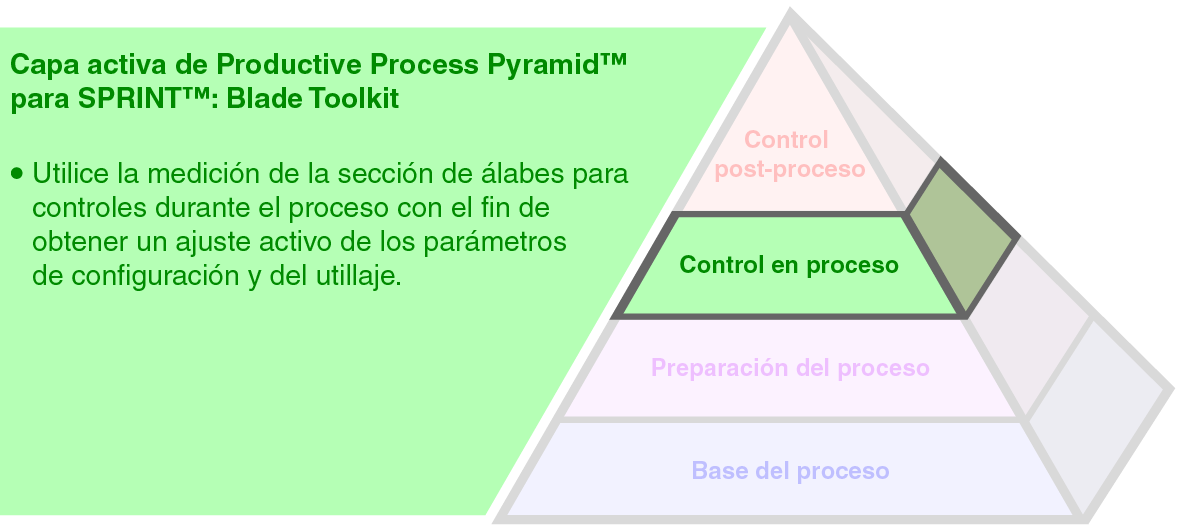 Capa activa de Productive Process Pyramid™ para SPRINT™: Blade Toolkit

• Utilice la medición de la sección de álabes para controles durante el proceso con el fin de obtener un ajuste activo de los parámetros de configuración y del utillaje.

Control post-proceso

Control en proceso

Preparación del proceso

Base del proceso